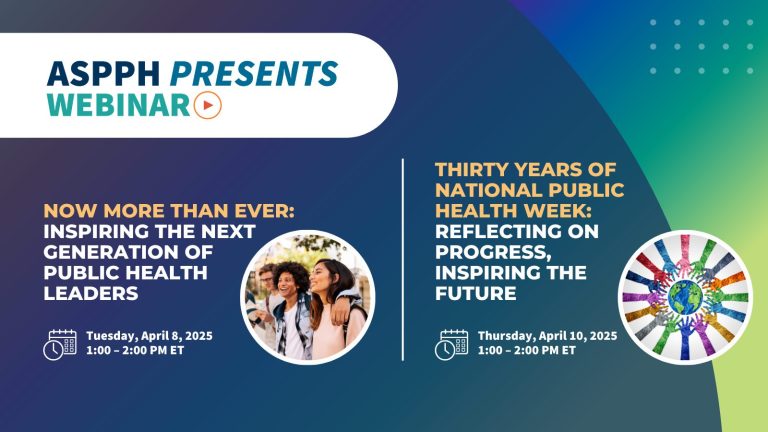 ASPPH PRESENTS WEBINAR

NOW MORE THAN EVER: INSPIRING THE NEXT GENERATION OF PUBLIC HEALTH LEADERS

Tuesday, April 8, 2025
1:00 – 2:00 PM ET

THIRTY YEARS OF NATIONAL PUBLIC HEALTH WEEK: REFLECTING ON PROGRESS, INSPIRING THE FUTURE

Thursday, April 10, 2025
1:00 – 2:00 PM ET